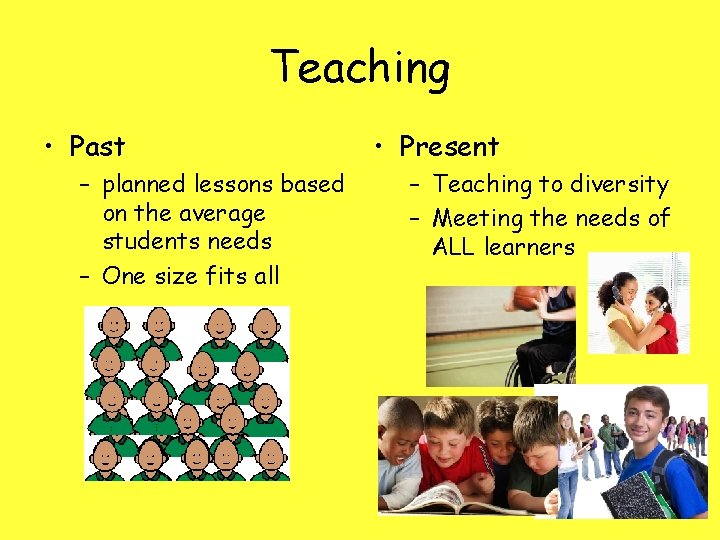 Teaching

• Past
  – planned lessons based on the average students needs
  – One size fits all

• Present
  – Teaching to diversity
  – Meeting the needs of ALL learners